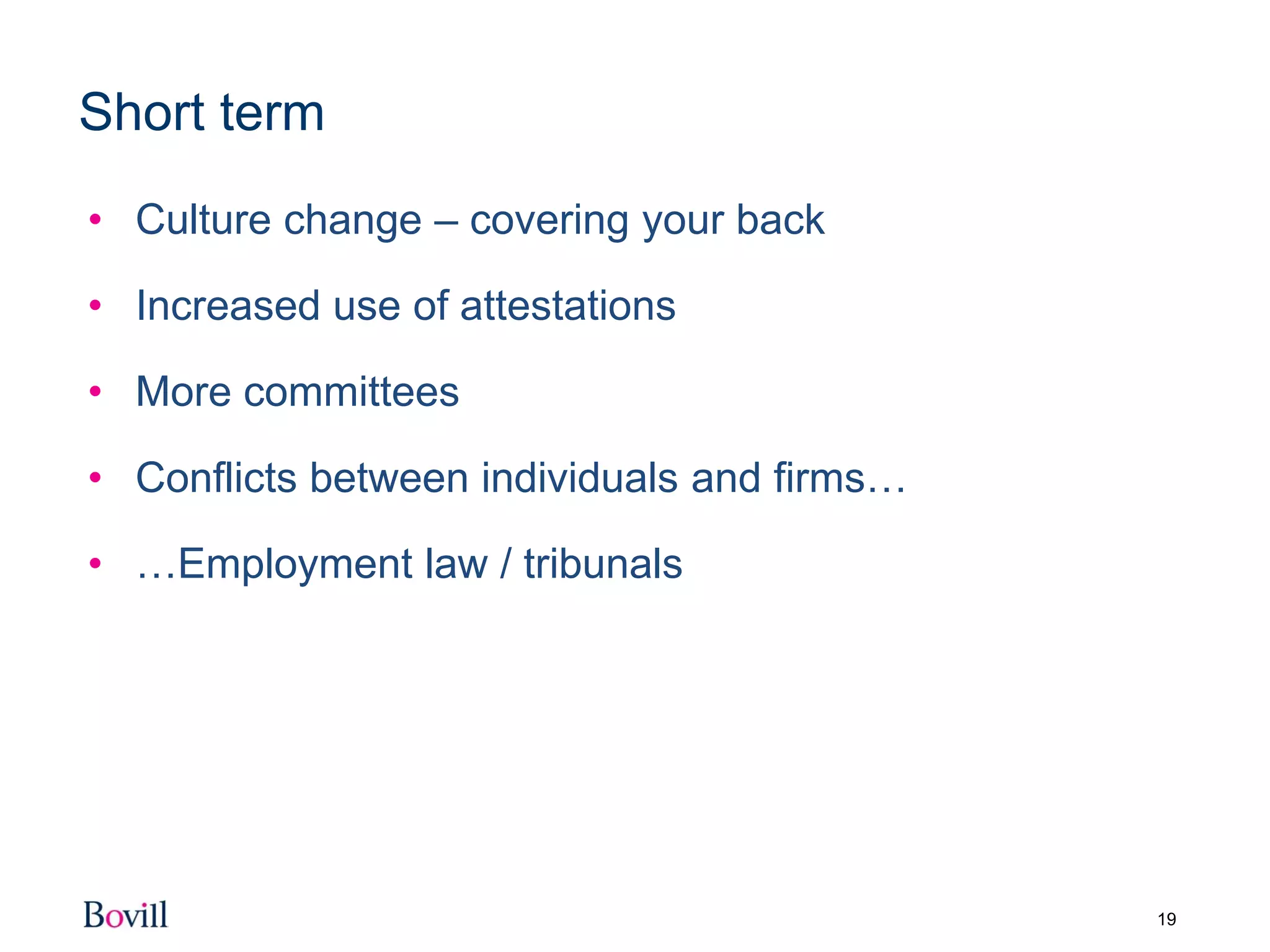 Short term

• Culture change – covering your back
• Increased use of attestations
• More committees
• Conflicts between individuals and firms…
• …Employment law / tribunals

Bovill

19